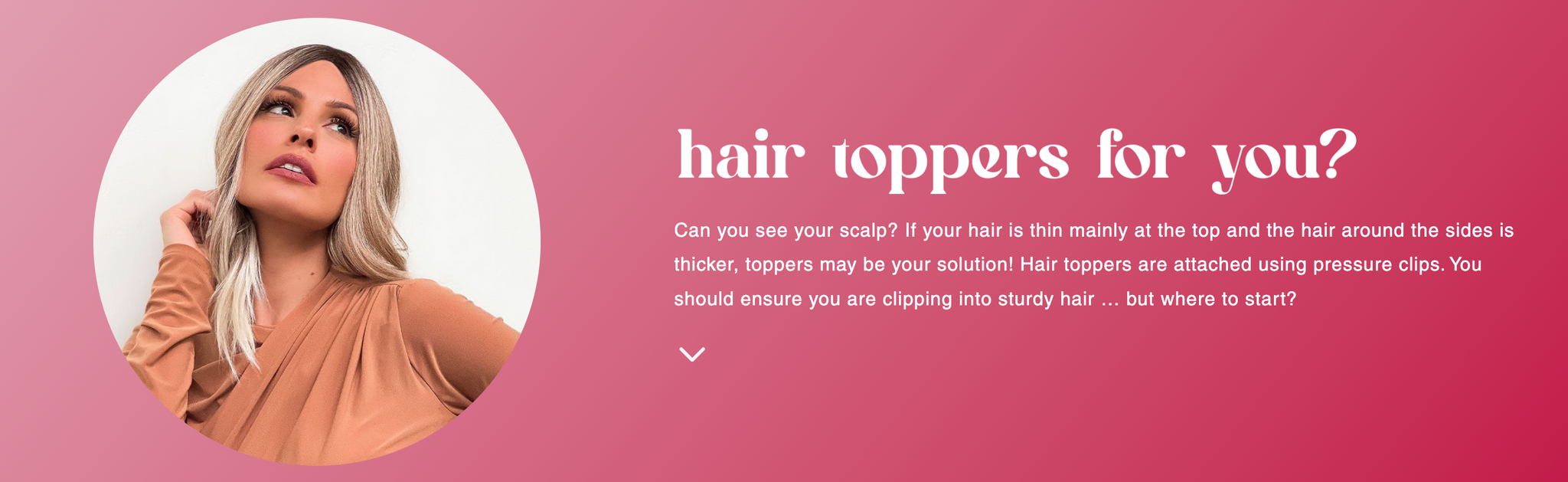 hair toppers for you?

Can you see your scalp? If your hair is thin mainly at the top and the hair around the sides is thicker, toppers may be your solution! Hair toppers are attached using pressure clips. You should ensure you are clipping into sturdy hair ... but where to start?